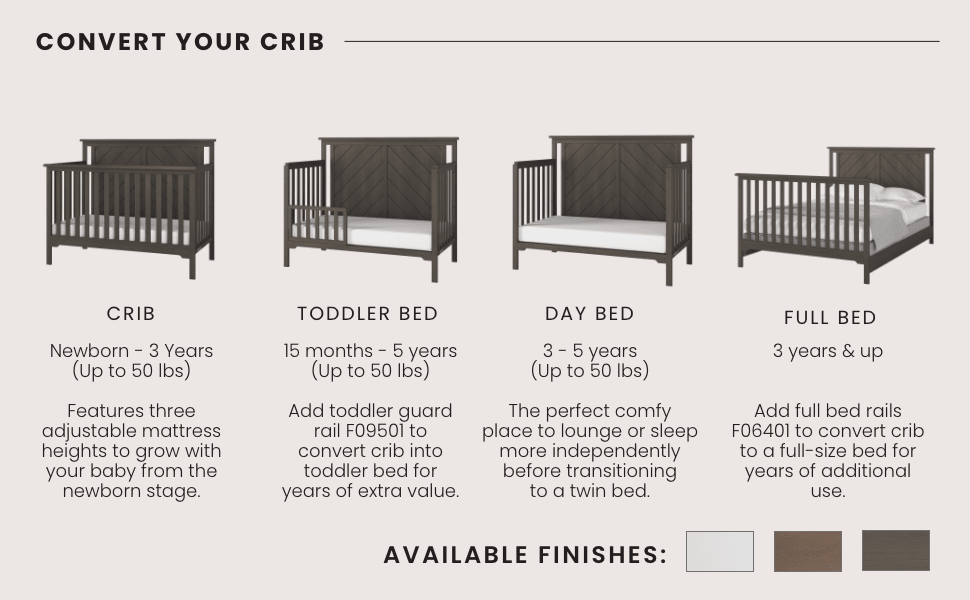 CONVERT YOUR CRIB

CRIB

Newborn - 3 Years (Up to 50 lbs)

Features three adjustable mattress heights to grow with your baby from the newborn stage.

TODDLER BED

15 months - 5 years (Up to 50 lbs)

Add toddler guard rail F09501 to convert crib into toddler bed for years of extra value.

DAY BED

3 - 5 years (Up to 50 lbs)

The perfect comfy place to lounge or sleep more independently before transitioning to a twin bed.

FULL BED

3 years & up

Add full bed rails F06401 to convert crib to a full-size bed for years of additional use.

AVAILABLE FINISHES: